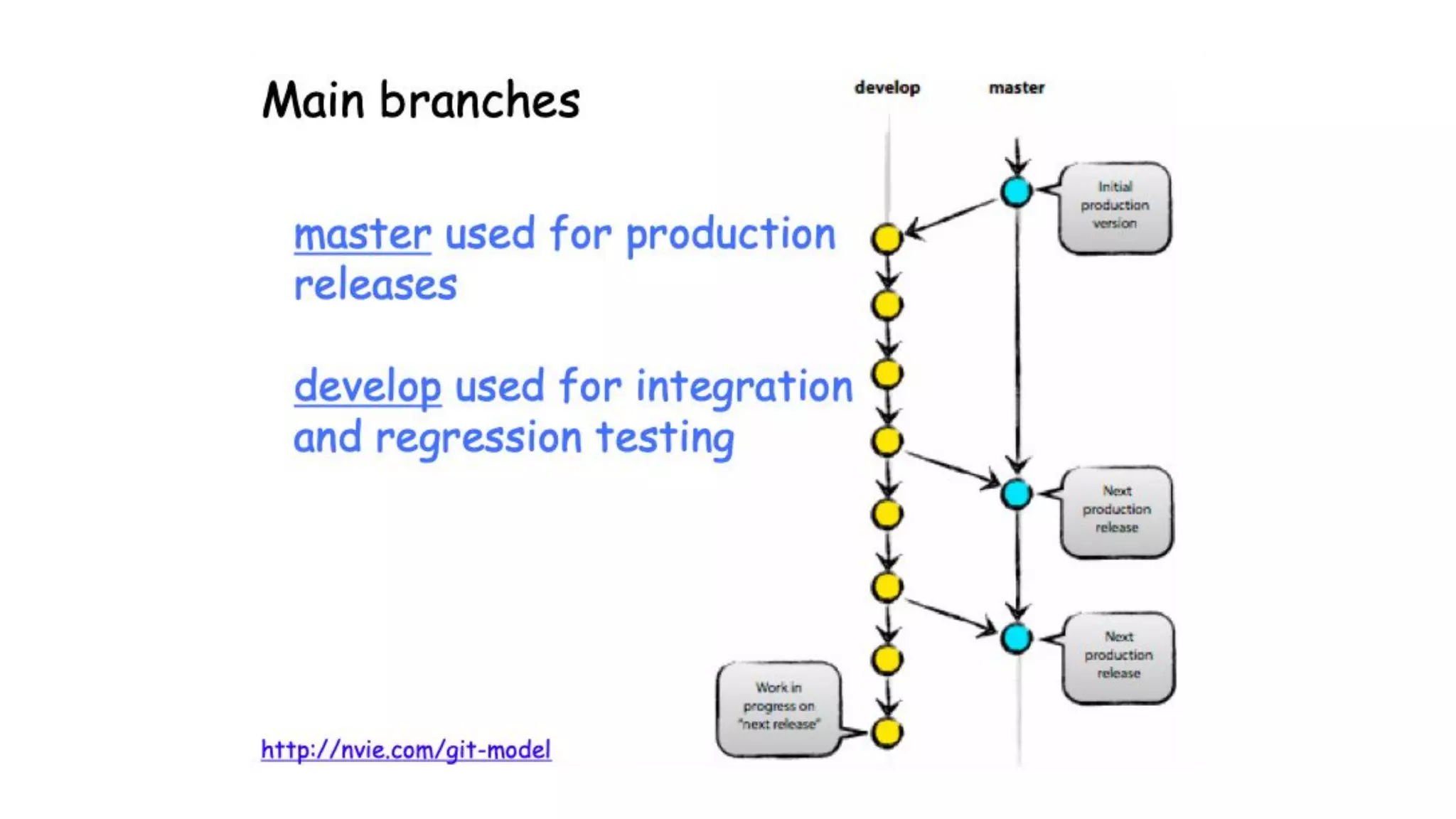 Main branches

master used for production releases

develop used for integration and regression testing

http://nvie.com/git-model

develop

master

Initial production version

Next production release

Next production release

Work in progress on "next release"